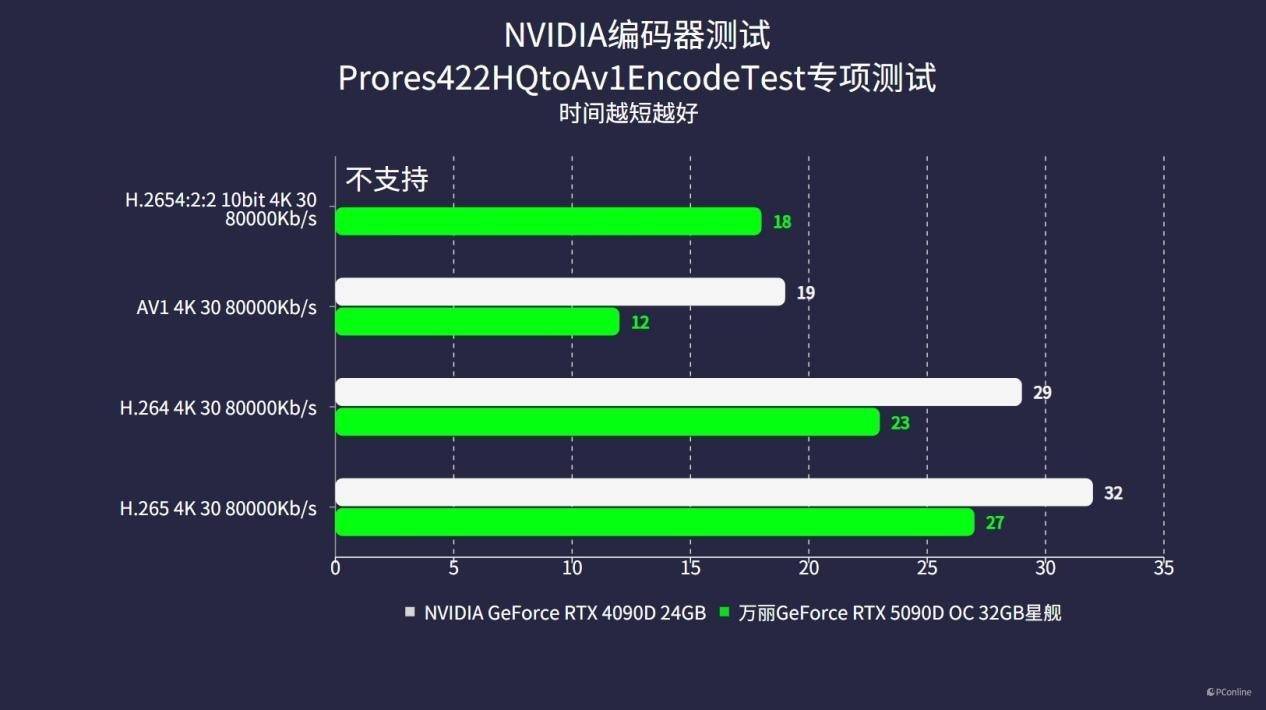 NVIDIA编码器测试
Prores422HQtoAv1EncodeTest专项测试
时间越短越好

H.2654:2:2 10bit 4K 30 80000Kb/s
不支持
18

AV1 4K 30 80000Kb/s
19
12

H.264 4K 30 80000Kb/s
29
23

H.265 4K 30 80000Kb/s
32
27

0 5 10 15 20 25 30 35

NVIDIA GeForce RTX 4090D 24GB 万丽GeForce RTX 5090D OC 32GB星舰

PConline